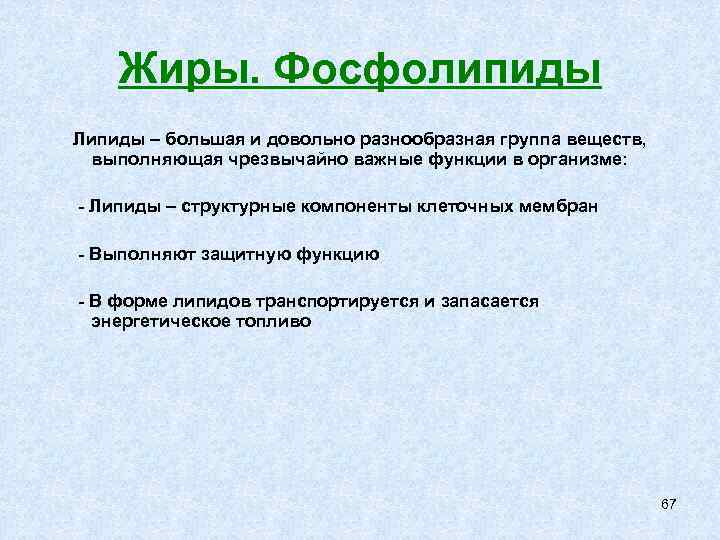 Жиры. Фосфолипиды

Липиды – большая и довольно разнообразная группа веществ, выполняющая чрезвычайно важные функции в организме:

- Липиды – структурные компоненты клеточных мембран

- Выполняют защитную функцию

- В форме липидов транспортируется и запасается энергетическое топливо

67